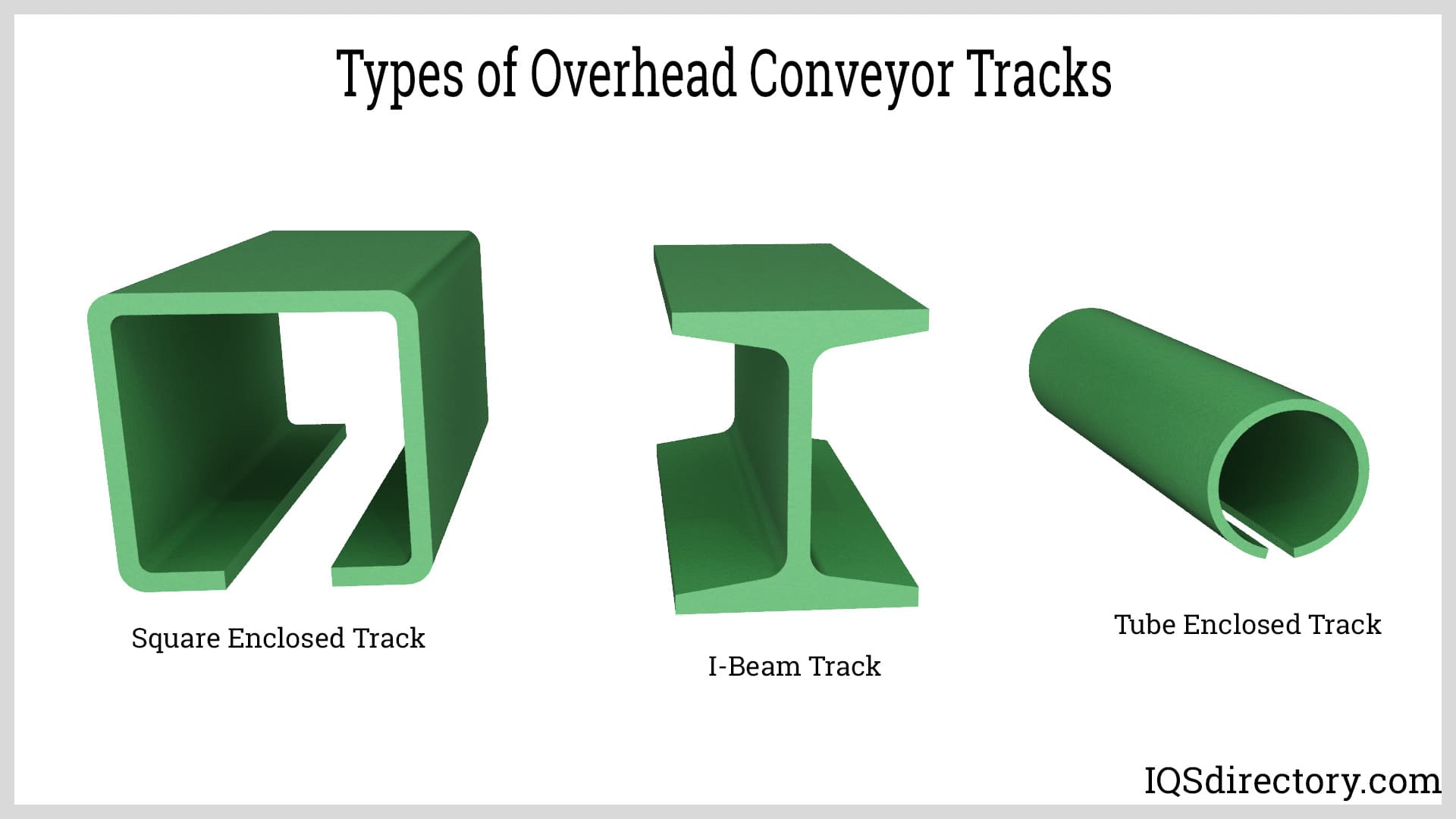 Types of Overhead Conveyor Tracks

Square Enclosed Track

I-Beam Track

Tube Enclosed Track

IQSdirectory.com